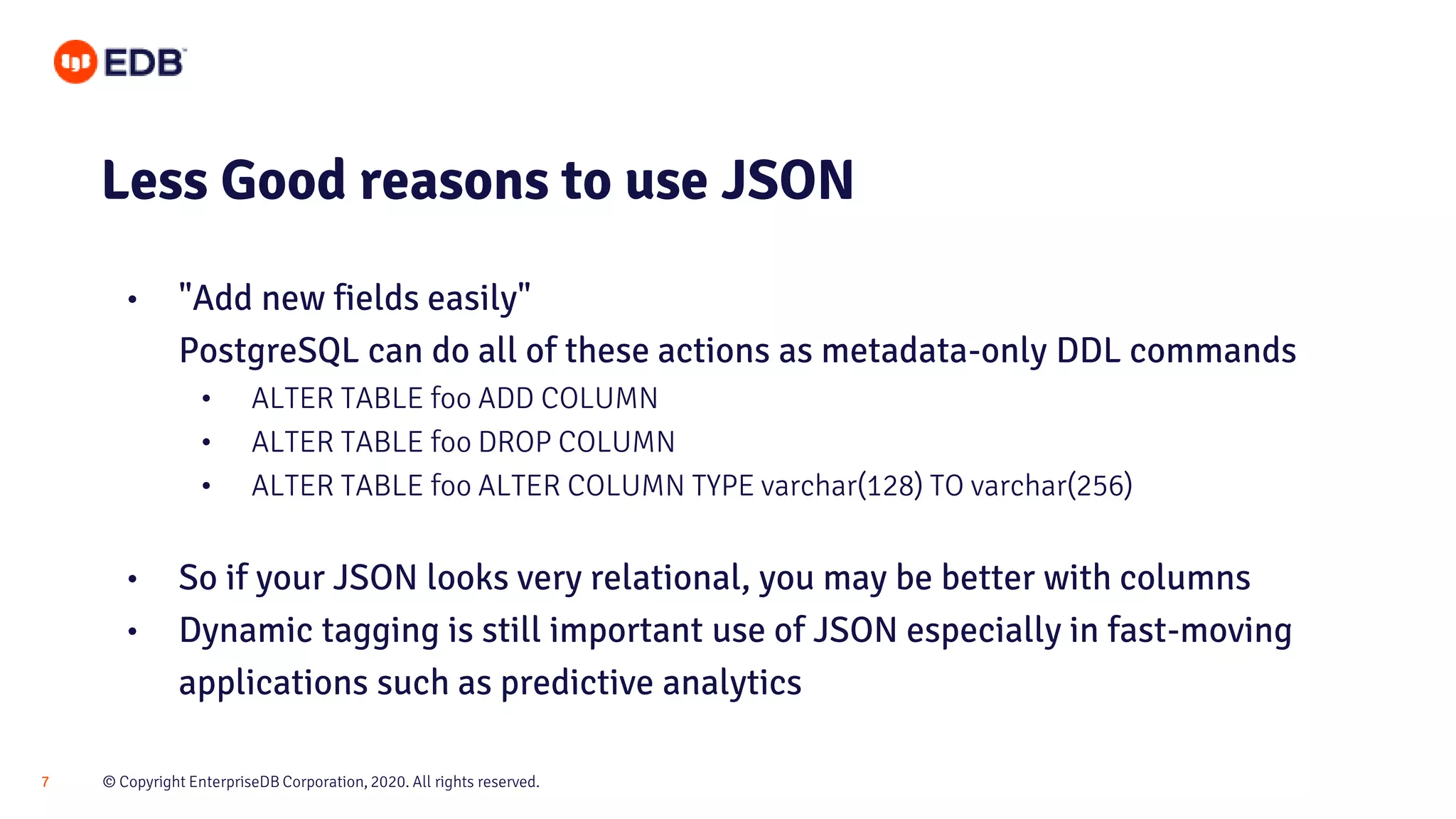 EDB

Less Good reasons to use JSON

• "Add new fields easily"
PostgreSQL can do all of these actions as metadata-only DDL commands
  • ALTER TABLE foo ADD COLUMN
  • ALTER TABLE foo DROP COLUMN
  • ALTER TABLE foo ALTER COLUMN TYPE varchar(128) TO varchar(256)

• So if your JSON looks very relational, you may be better with columns
• Dynamic tagging is still important use of JSON especially in fast-moving applications such as predictive analytics

7 © Copyright EnterpriseDB Corporation, 2020. All rights reserved.